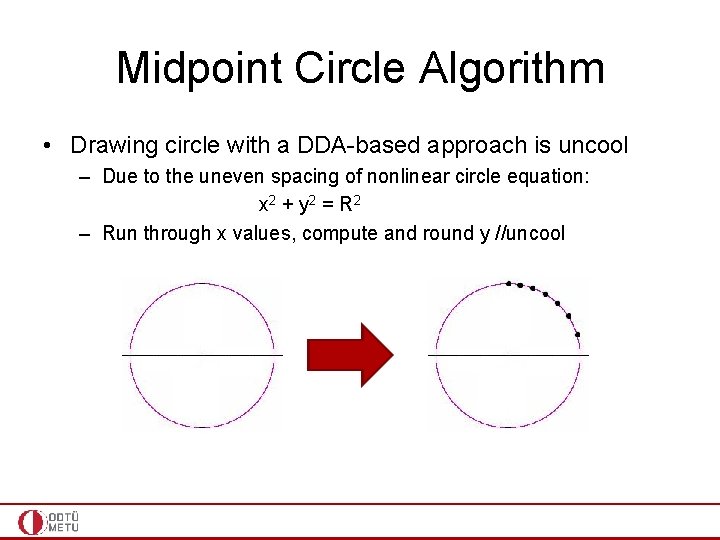 Midpoint Circle Algorithm

• Drawing circle with a DDA-based approach is uncool

– Due to the uneven spacing of nonlinear circle equation:

$x^2 + y^2 = R^2$

– Run through x values, compute and round y //uncool

ODTÜ
METU